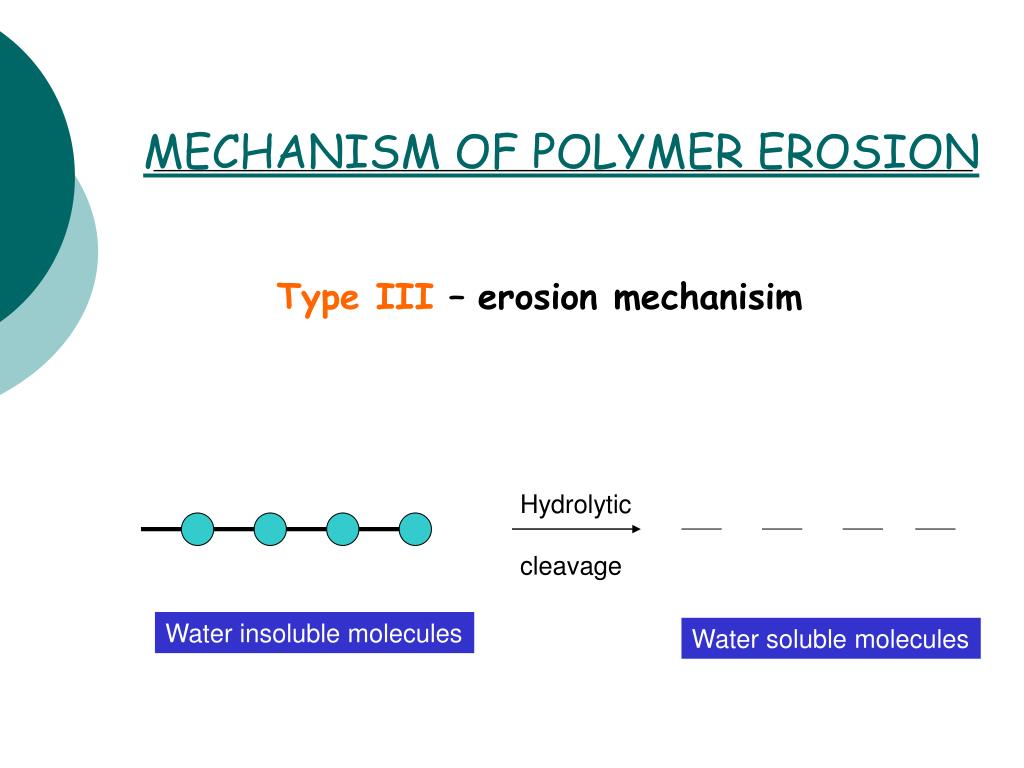 MECHANISM OF POLYMER EROSION

Type III – erosion mechanisim

Hydrolytic

cleavage

Water insoluble molecules

Water soluble molecules